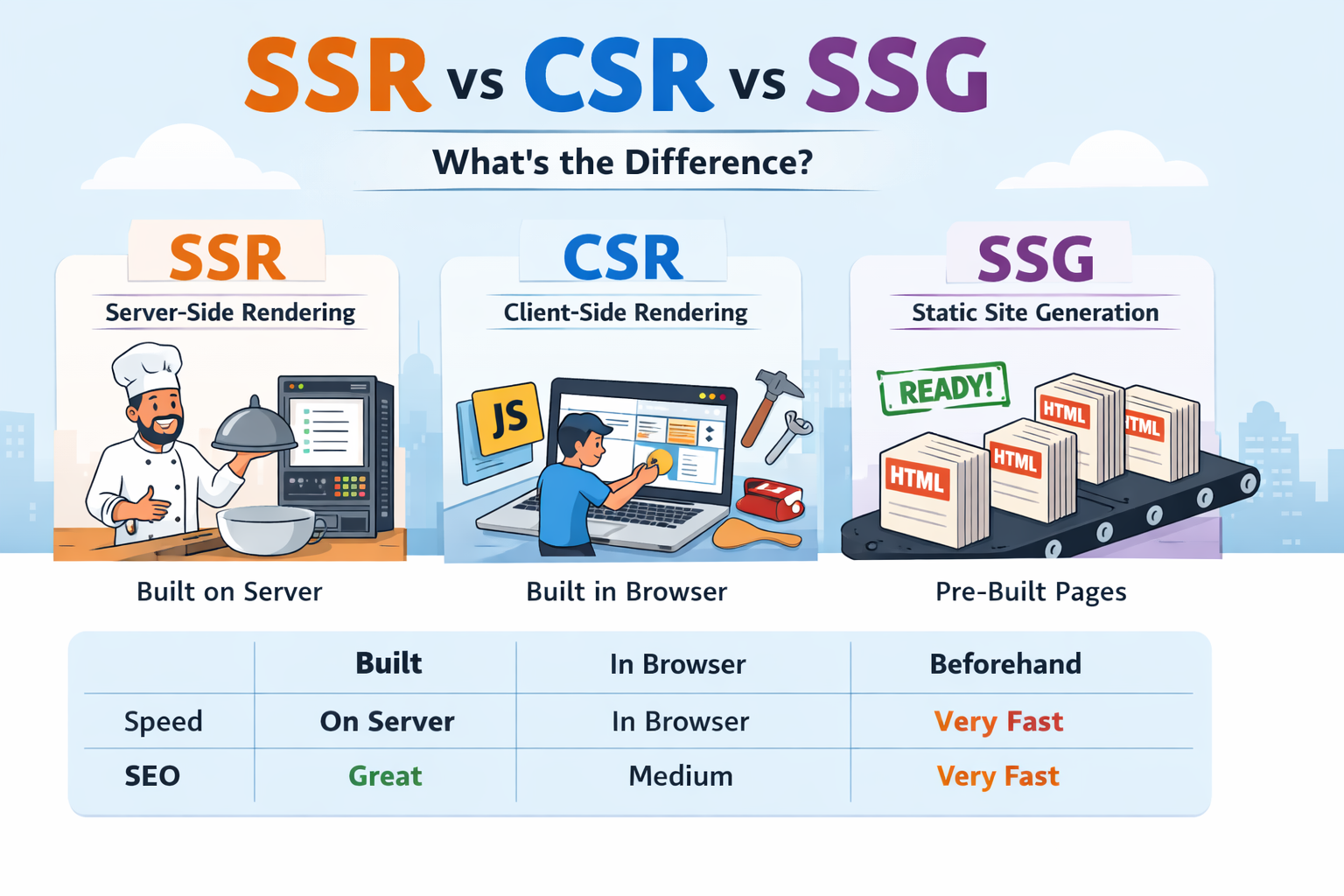 SSR vs CSR vs SSG

What's the Difference?

SSR
Server-Side Rendering

Built on Server

CSR
Client-Side Rendering

JS

Built in Browser

SSG
Static Site Generation

READY!

HTML HTML HTML HTML

Pre-Built Pages

|  | Built | In Browser | Beforehand |
|---|---|---|---|
| Speed | On Server | In Browser | Very Fast |
| SEO | Great | Medium | Very Fast |